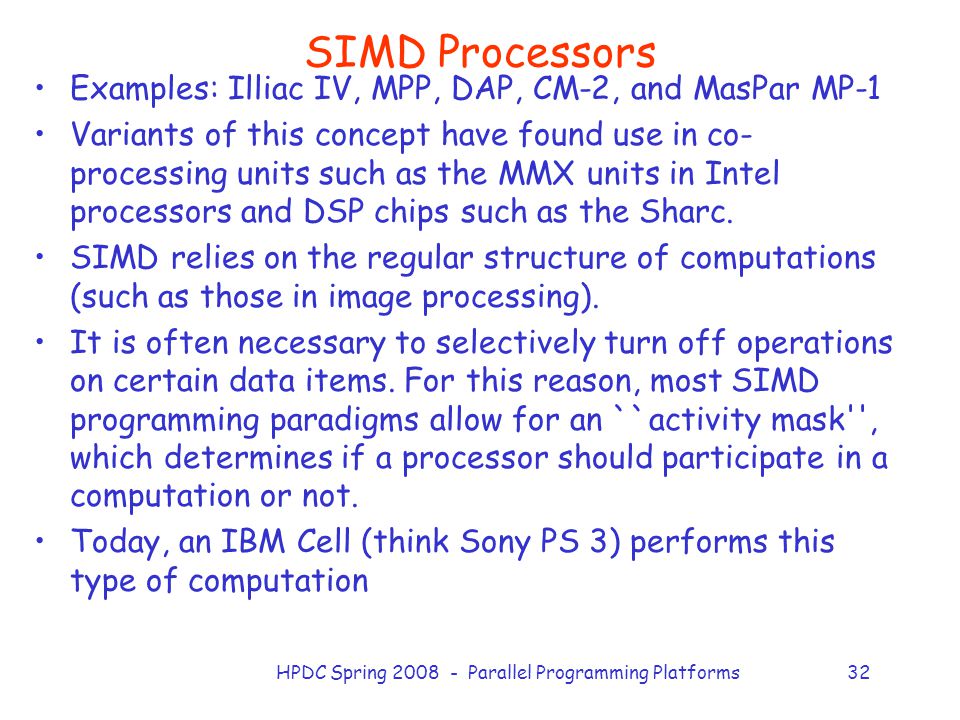 SIMD Processors

• Examples: Illiac IV, MPP, DAP, CM-2, and MasPar MP-1

• Variants of this concept have found use in co-processing units such as the MMX units in Intel processors and DSP chips such as the Sharc.

• SIMD relies on the regular structure of computations (such as those in image processing).

• It is often necessary to selectively turn off operations on certain data items. For this reason, most SIMD programming paradigms allow for an ``activity mask'', which determines if a processor should participate in a computation or not.

• Today, an IBM Cell (think Sony PS 3) performs this type of computation

HPDC Spring 2008 - Parallel Programming Platforms

32